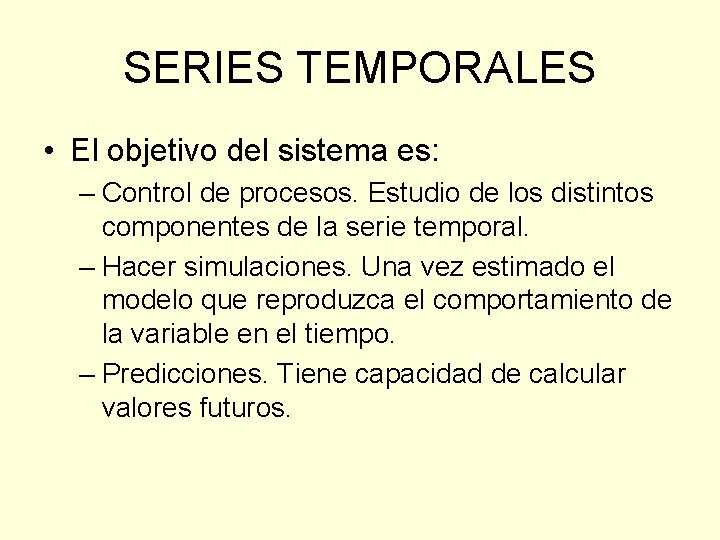 SERIES TEMPORALES

• El objetivo del sistema es:

– Control de procesos. Estudio de los distintos componentes de la serie temporal.

– Hacer simulaciones. Una vez estimado el modelo que reproduzca el comportamiento de la variable en el tiempo.

– Predicciones. Tiene capacidad de calcular valores futuros.